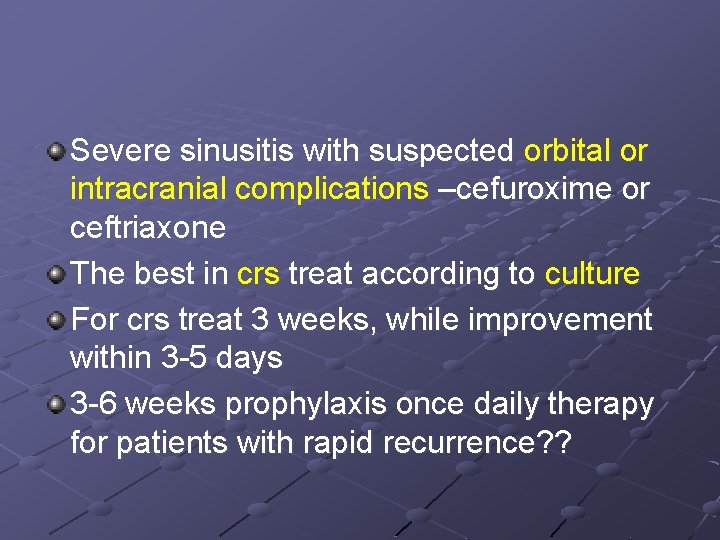 Severe sinusitis with suspected orbital or intracranial complications –cefuroxime or ceftriaxone

The best in crs treat according to culture

For crs treat 3 weeks, while improvement within 3-5 days

3-6 weeks prophylaxis once daily therapy for patients with rapid recurrence??